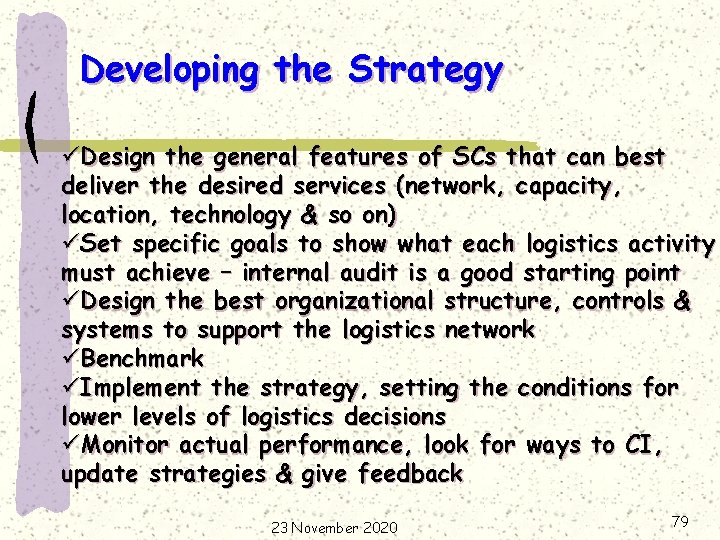 Developing the Strategy

✓Design the general features of SCs that can best deliver the desired services (network, capacity, location, technology & so on)
✓Set specific goals to show what each logistics activity must achieve – internal audit is a good starting point
✓Design the best organizational structure, controls & systems to support the logistics network
✓Benchmark
✓Implement the strategy, setting the conditions for lower levels of logistics decisions
✓Monitor actual performance, look for ways to CI, update strategies & give feedback

23 November 2020

79